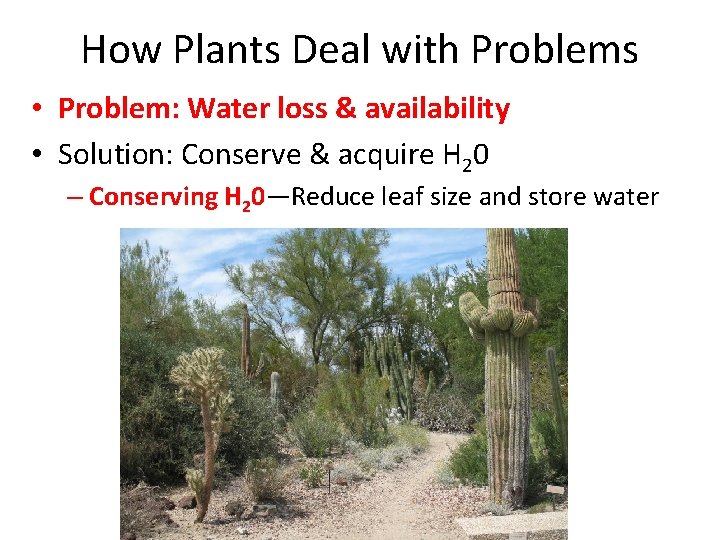 How Plants Deal with Problems

• Problem: Water loss & availability
• Solution: Conserve & acquire $H_20$
– Conserving $H_20$—Reduce leaf size and store water